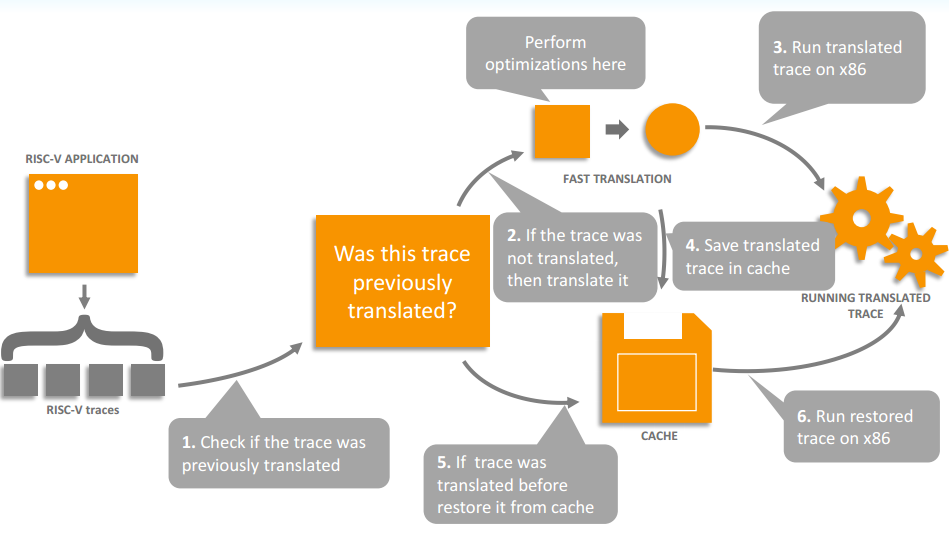 RISC-V APPLICATION

RISC-V traces

1. Check if the trace was previously translated

Was this trace previously translated?

Perform optimizations here

FAST TRANSLATION

2. If the trace was not translated, then translate it

3. Run translated trace on x86

4. Save translated trace in cache

RUNNING TRANSLATED TRACE

CACHE

5. If trace was translated before restore it from cache

6. Run restored trace on x86